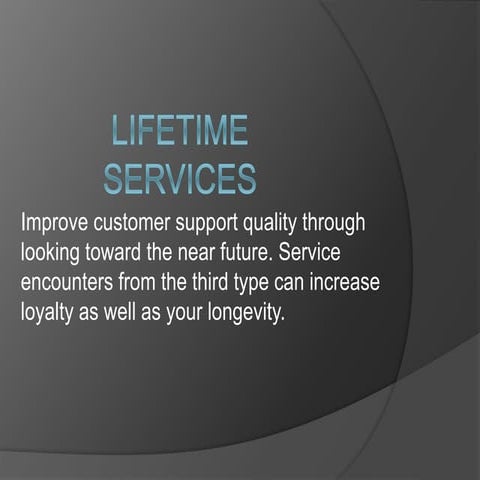 LIFETIME SERVICES

Improve customer support quality through looking toward the near future. Service encounters from the third type can increase loyalty as well as your longevity.